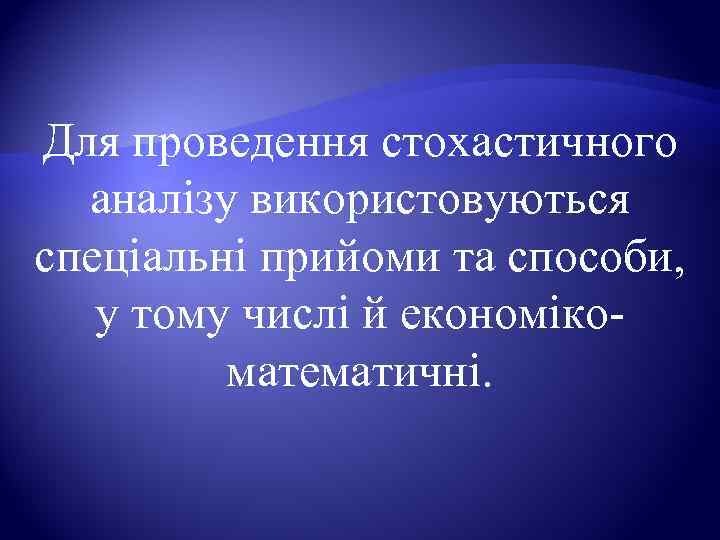 Для проведення стохастичного аналізу використовуються спеціальні прийоми та способи, у тому числі й економіко-математичні.